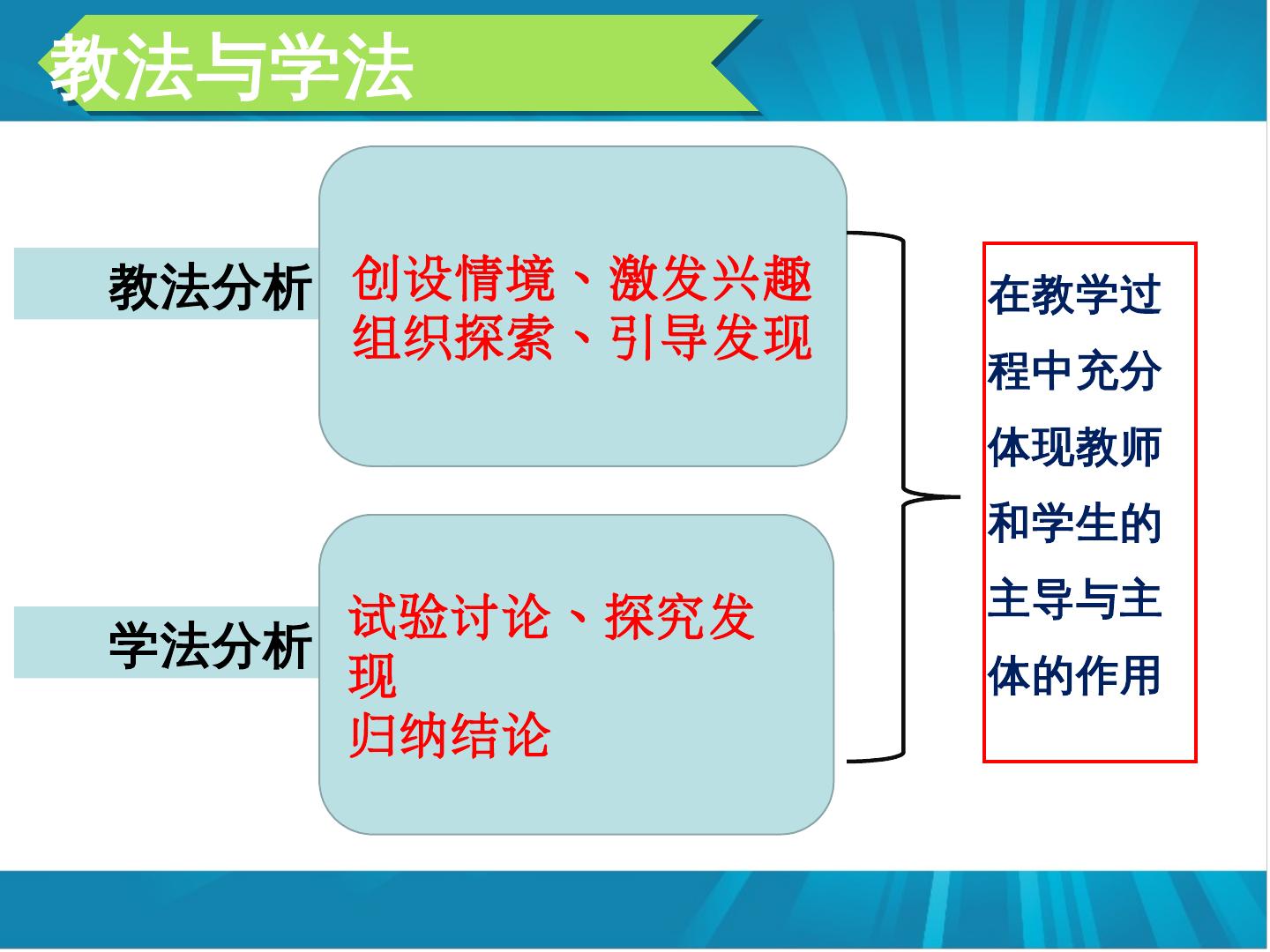 教法与学法

教法分析

创设情境、激发兴趣
组织探索、引导发现

学法分析

试验讨论、探究发现
归纳结论

在教学过程中充分体现教师和学生的主导与主体的作用